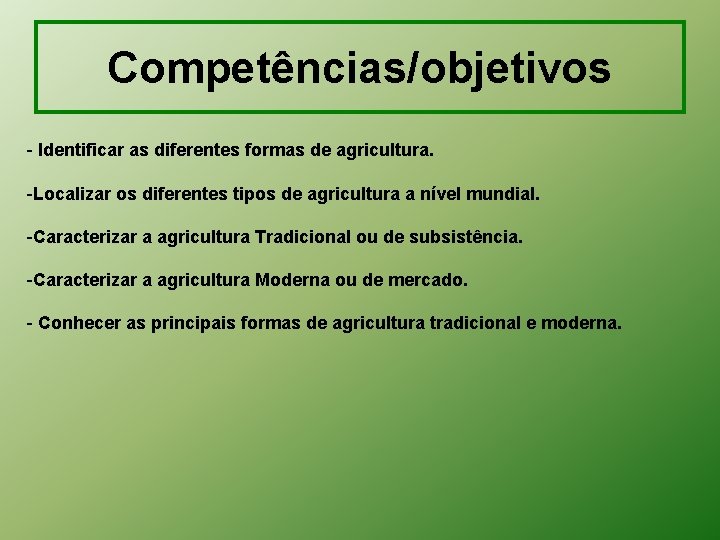 Competências/objetivos

- Identificar as diferentes formas de agricultura.

-Localizar os diferentes tipos de agricultura a nível mundial.

-Caracterizar a agricultura Tradicional ou de subsistência.

-Caracterizar a agricultura Moderna ou de mercado.

- Conhecer as principais formas de agricultura tradicional e moderna.